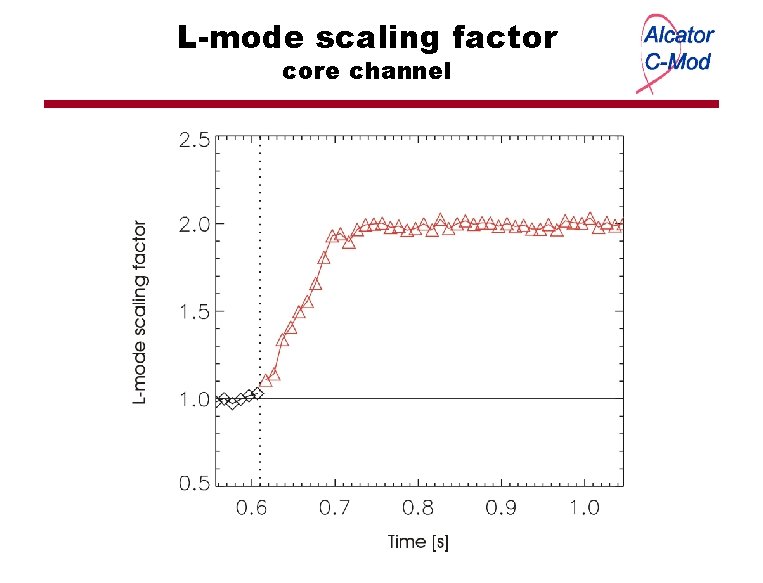 L-mode scaling factor
core channel

Alcator C-Mod

2.5
2.0
1.5
1.0
0.5

L-mode scaling factor

0.6 0.7 0.8 0.9 1.0

Time [s]